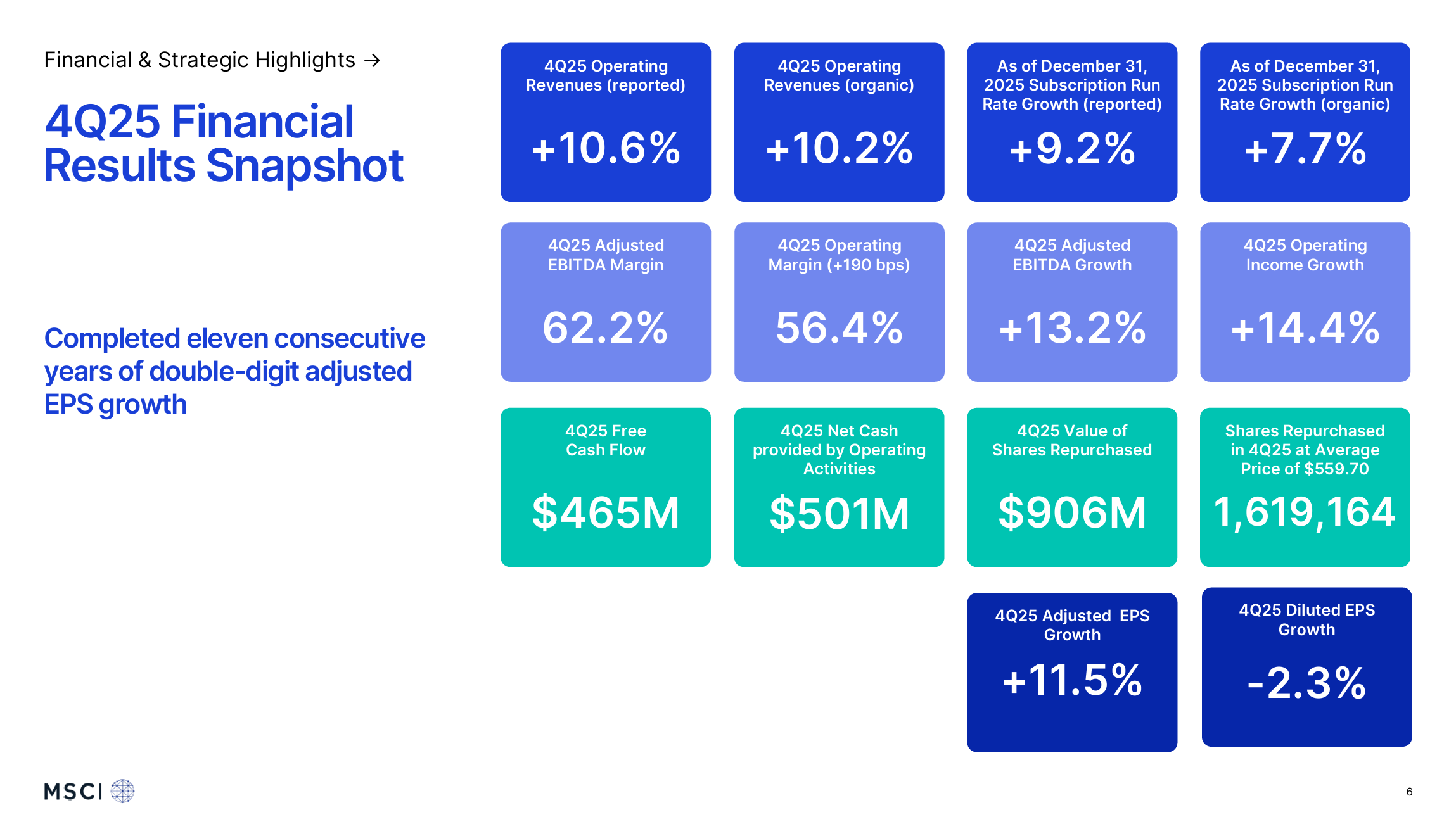 Financial & Strategic Highlights →

4Q25 Financial Results Snapshot

Completed eleven consecutive years of double-digit adjusted EPS growth

4Q25 Operating Revenues (reported)
+10.6%

4Q25 Operating Revenues (organic)
+10.2%

As of December 31, 2025 Subscription Run Rate Growth (reported)
+9.2%

As of December 31, 2025 Subscription Run Rate Growth (organic)
+7.7%

4Q25 Adjusted EBITDA Margin
62.2%

4Q25 Operating Margin (+190 bps)
56.4%

4Q25 Adjusted EBITDA Growth
+13.2%

4Q25 Operating Income Growth
+14.4%

4Q25 Free Cash Flow
$465M

4Q25 Net Cash provided by Operating Activities
$501M

4Q25 Value of Shares Repurchased
$906M

Shares Repurchased in 4Q25 at Average Price of $559.70
1,619,164

4Q25 Adjusted EPS Growth
+11.5%

4Q25 Diluted EPS Growth
-2.3%

MSCI

6